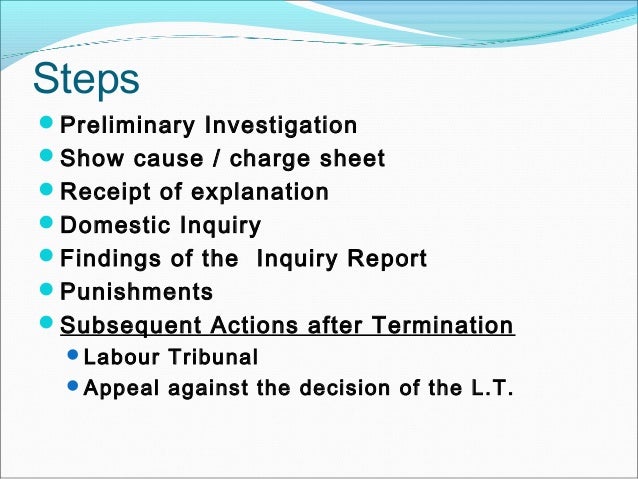 Steps

- Preliminary Investigation
- Show cause / charge sheet
- Receipt of explanation
- Domestic Inquiry
- Findings of the  Inquiry Report
- Punishments
- Subsequent Actions after Termination
  - Labour Tribunal
  - Appeal against the decision of the L.T.